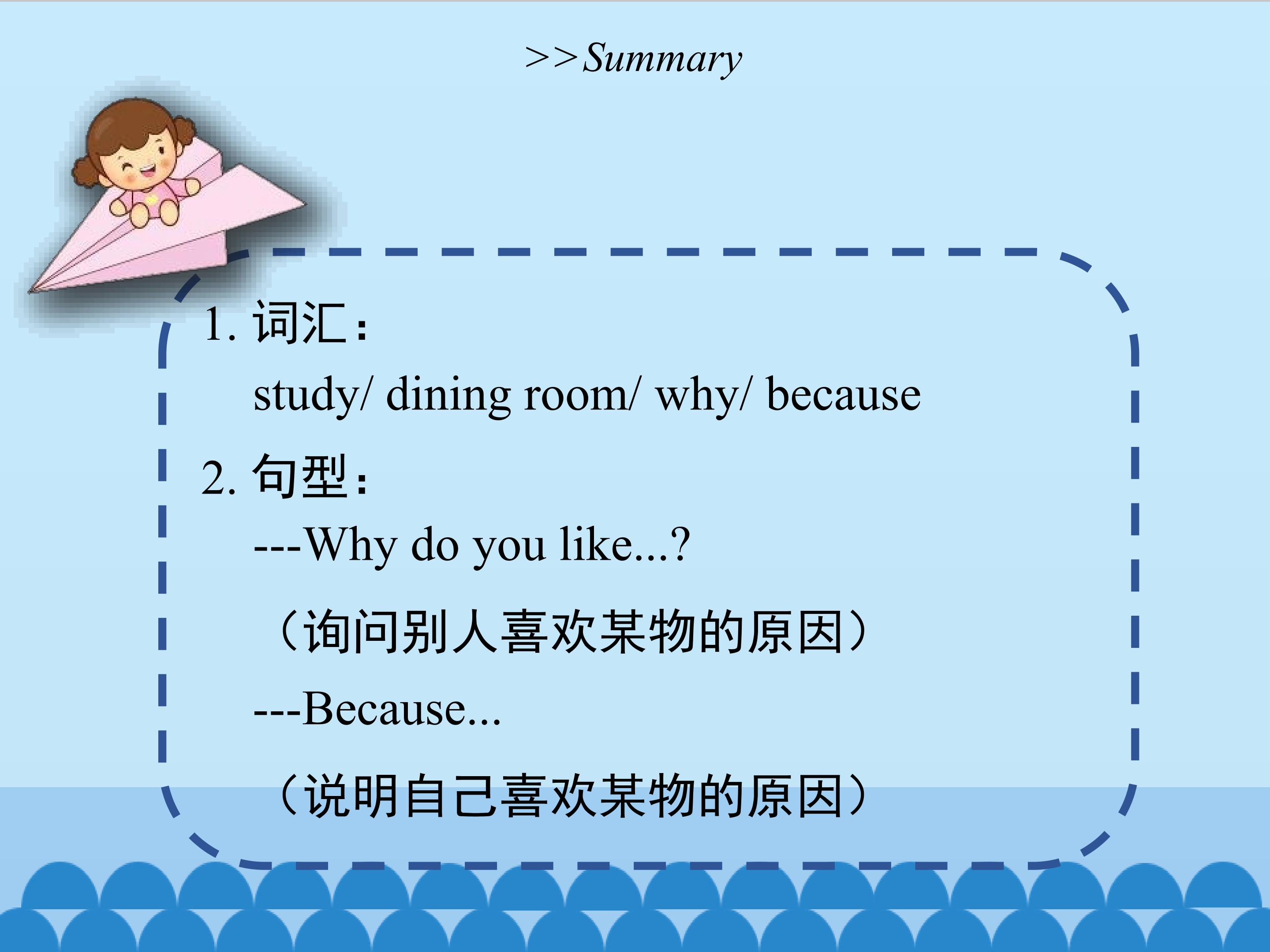 >>Summary

1. 词汇：

study/ dining room/ why/ because

2. 句型：

---Why do you like...?

（询问别人喜欢某物的原因）

---Because...

（说明自己喜欢某物的原因）